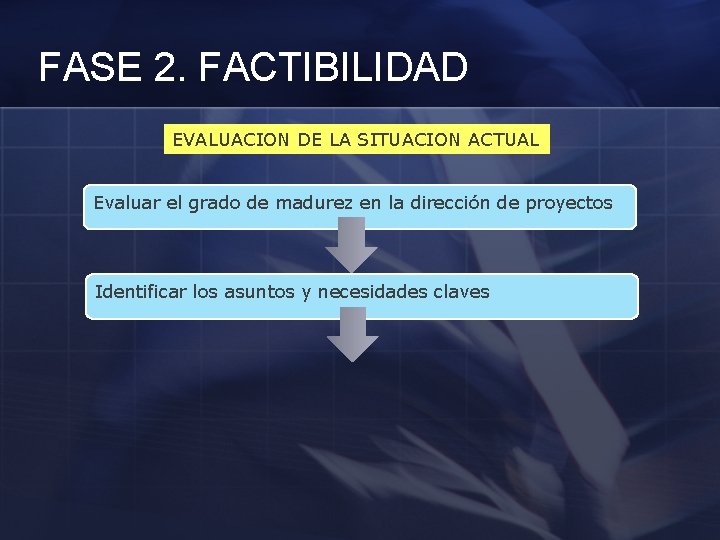 FASE 2. FACTIBILIDAD

EVALUACION DE LA SITUACION ACTUAL

Evaluar el grado de madurez en la dirección de proyectos

Identificar los asuntos y necesidades claves